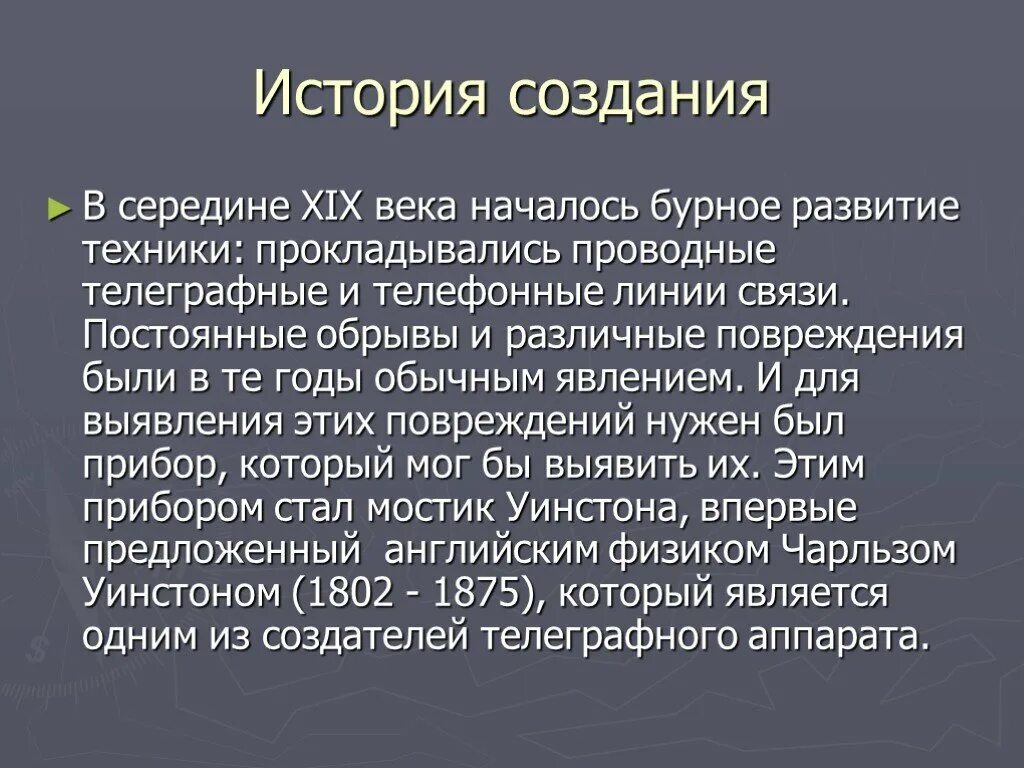 История создания

► В середине XIX века началось бурное развитие техники: прокладывались проводные телеграфные и телефонные линии связи. Постоянные обрывы и различные повреждения были в те годы обычным явлением. И для выявления этих повреждений нужен был прибор, который мог бы выявить их. Этим прибором стал мостик Уинстона, впервые предложенный  английским физиком Чарльзом Уинстоном (1802 - 1875), который является одним из создателей телеграфного аппарата.